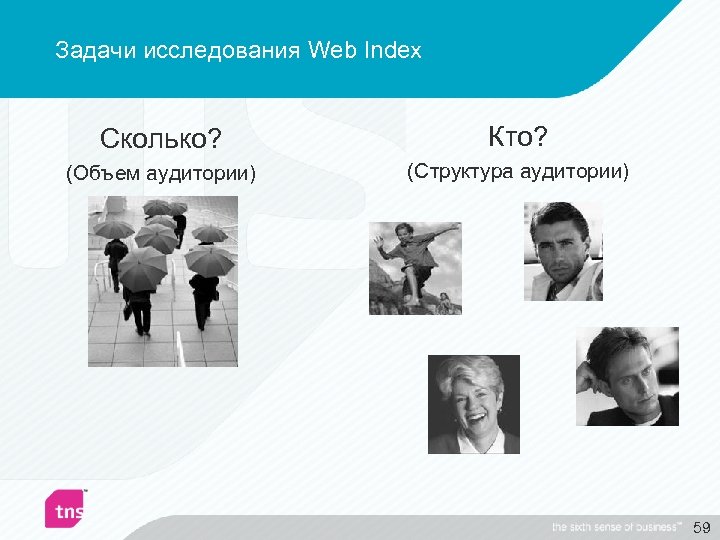 Задачи исследования Web Index

Сколько?

(Объем аудитории)

Кто?

(Структура аудитории)

tns

the sixth sense of business™

59